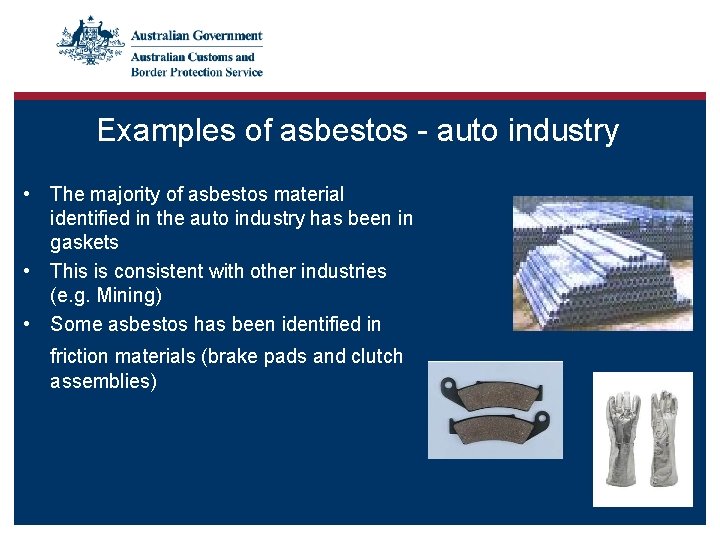 Australian Government
Australian Customs and Border Protection Service

Examples of asbestos - auto industry

• The majority of asbestos material identified in the auto industry has been in gaskets
• This is consistent with other industries (e.g. Mining)
• Some asbestos has been identified in friction materials (brake pads and clutch assemblies)